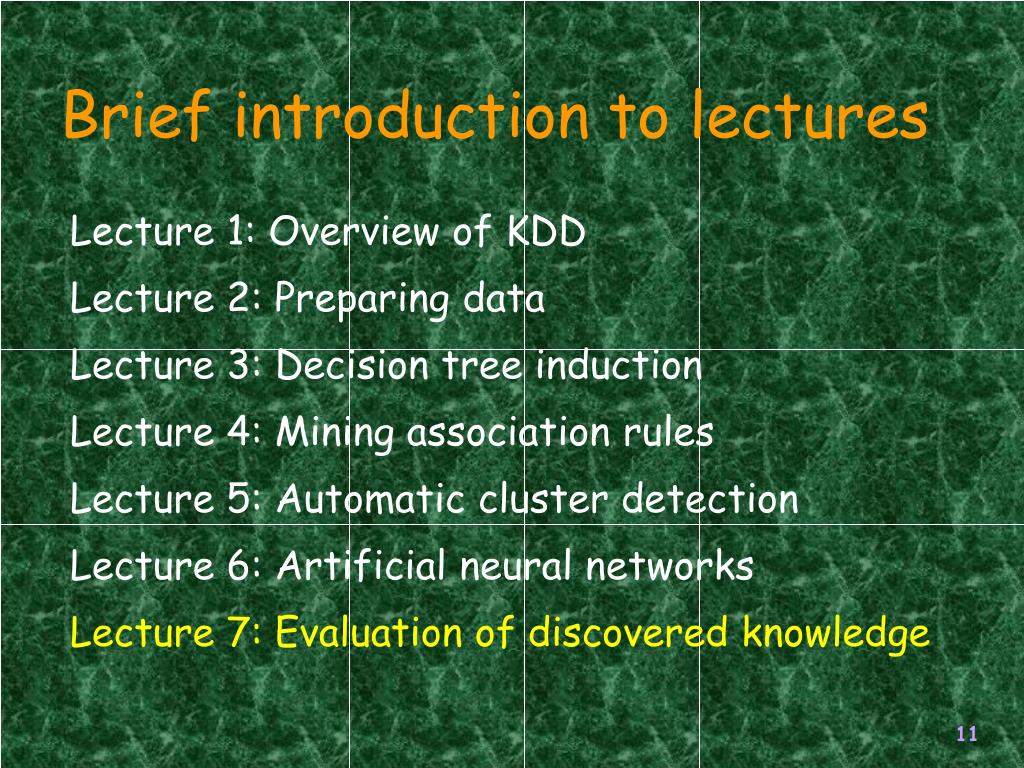 Brief introduction to lectures

Lecture 1: Overview of KDD

Lecture 2: Preparing data

Lecture 3: Decision tree induction

Lecture 4: Mining association rules

Lecture 5: Automatic cluster detection

Lecture 6: Artificial neural networks

Lecture 7: Evaluation of discovered knowledge

11